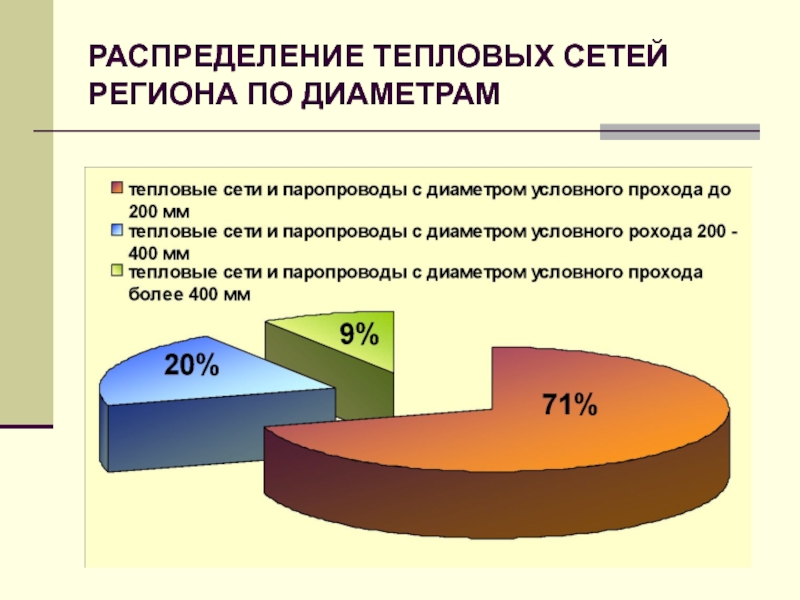 РАСПРЕДЕЛЕНИЕ ТЕПЛОВЫХ СЕТЕЙ РЕГИОНА ПО ДИАМЕТРАМ

тепловые сети и паропроводы с диаметром условного прохода до 200 мм
тепловые сети и паропроводы с диаметром условного рохода 200 - 400 мм
тепловые сети и паропроводы с диаметром условного прохода более 400 мм

9%
20%
71%